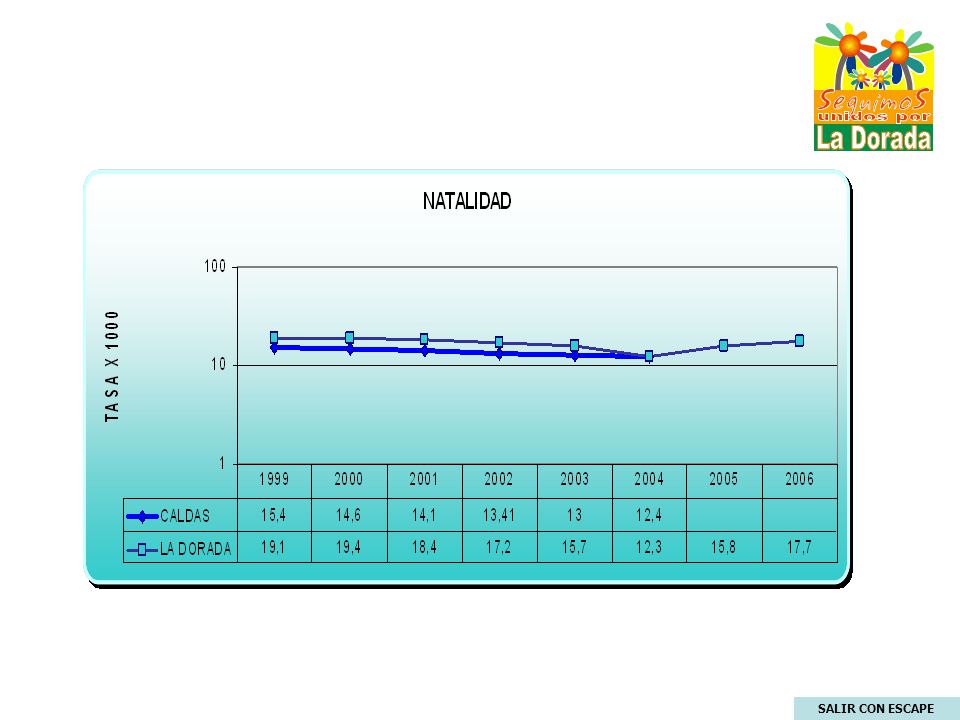 Seguimos unidos por La Dorada

NATALIDAD

TASA X 1000

100
10
1

| | 1999 | 2000 | 2001 | 2002 | 2003 | 2004 | 2005 | 2006 |
|---|---|---|---|---|---|---|---|---|
| CALDAS | 15,4 | 14,6 | 14,1 | 13,41 | 13 | 12,4 | | |
| LA DORADA | 19,1 | 19,4 | 18,4 | 17,2 | 15,7 | 12,3 | 15,8 | 17,7 |

SALIR CON ESCAPE